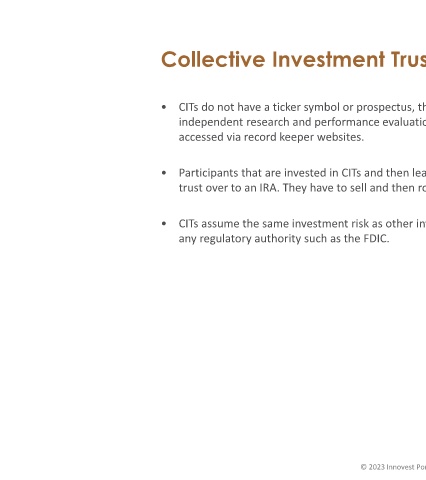 Collective Investment Trus

• CITs do not have a ticker symbol or prospectus, th independent research and performance evaluatio accessed via record keeper websites.

• Participants that are invested in CITs and then lea trust over to an IRA. They have to sell and then ro

• CITs assume the same investment risk as other in any regulatory authority such as the FDIC.

© 2023 Innovest Por